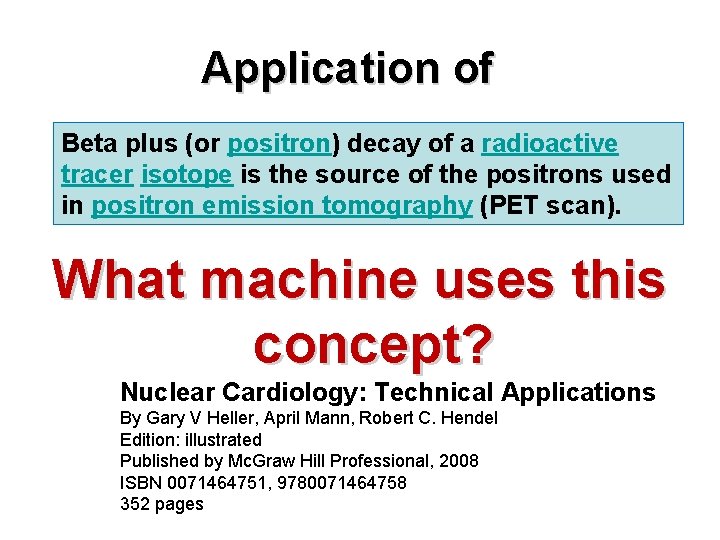 Application of

Beta plus (or positron) decay of a radioactive tracer isotope is the source of the positrons used in positron emission tomography (PET scan).

What machine uses this concept?

Nuclear Cardiology: Technical Applications
By Gary V Heller, April Mann, Robert C. Hendel
Edition: illustrated
Published by McGraw Hill Professional, 2008
ISBN 0071464751, 9780071464758
352 pages